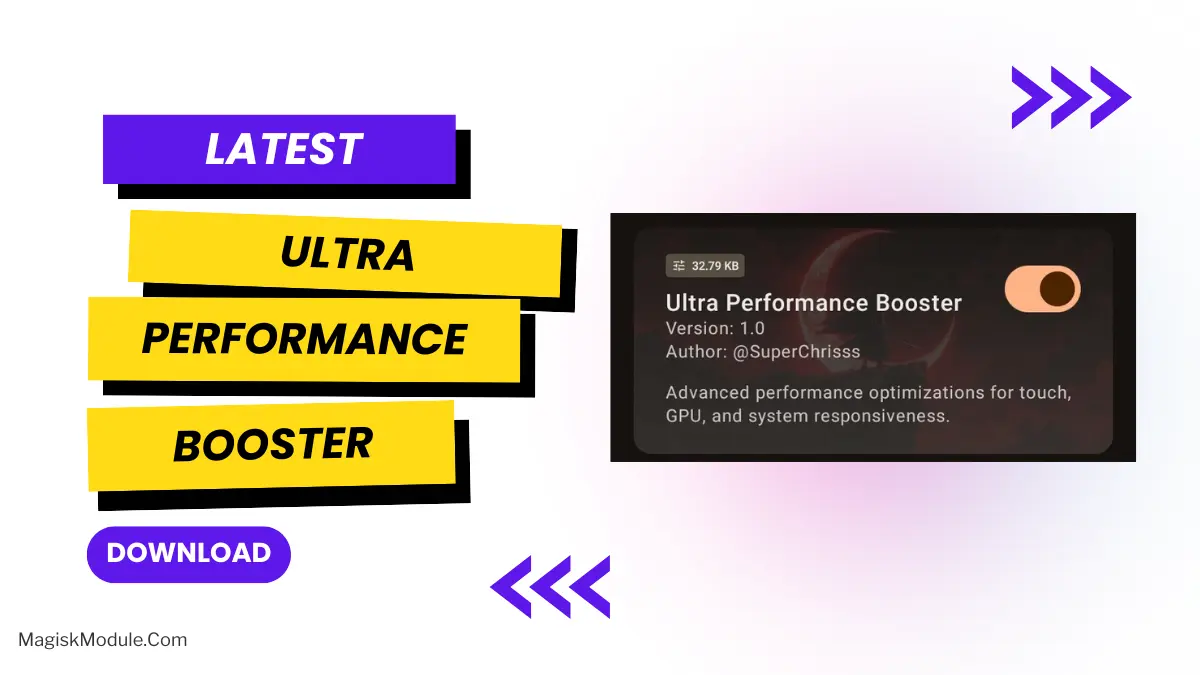 LATEST

ULTRA

PERFORMANCE

BOOSTER

DOWNLOAD

32.79 KB

Ultra Performance Booster

Version: 1.0

Author: @SuperChrisss

Advanced performance optimizations for touch, GPU, and system responsiveness.

MagiskModule.Com